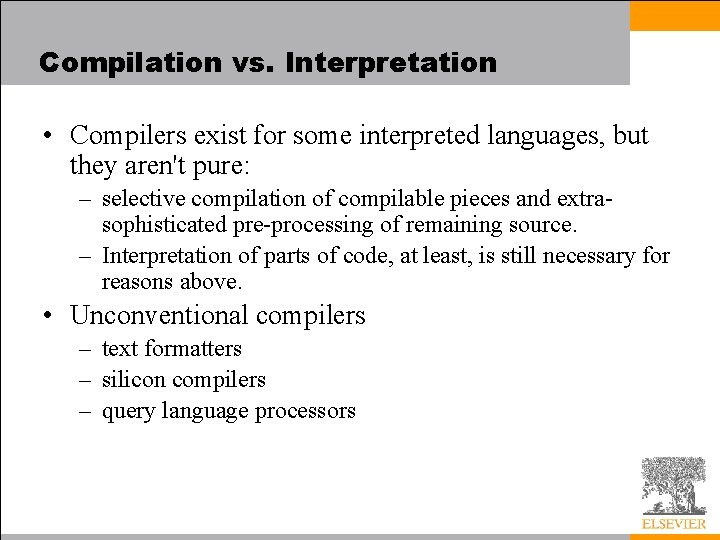 Compilation vs. Interpretation

• Compilers exist for some interpreted languages, but they aren't pure:

– selective compilation of compilable pieces and extra-sophisticated pre-processing of remaining source.

– Interpretation of parts of code, at least, is still necessary for reasons above.

• Unconventional compilers

– text formatters

– silicon compilers

– query language processors

ELSEVIER